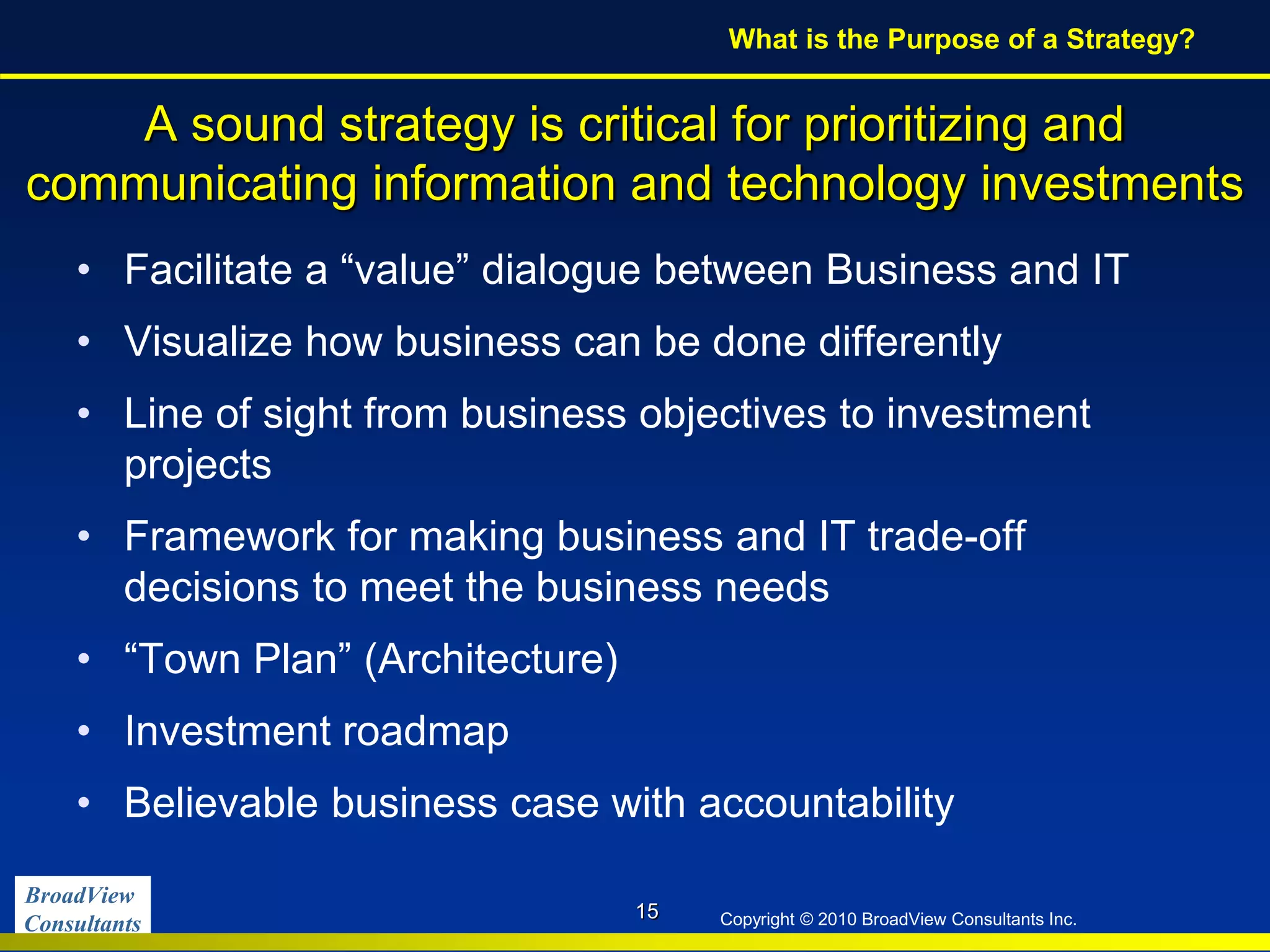 What is the Purpose of a Strategy?

A sound strategy is critical for prioritizing and communicating information and technology investments

• Facilitate a “value” dialogue between Business and IT
• Visualize how business can be done differently
• Line of sight from business objectives to investment projects
• Framework for making business and IT trade-off decisions to meet the business needs
• “Town Plan” (Architecture)
• Investment roadmap
• Believable business case with accountability

BroadView Consultants

15

Copyright © 2010 BroadView Consultants Inc.